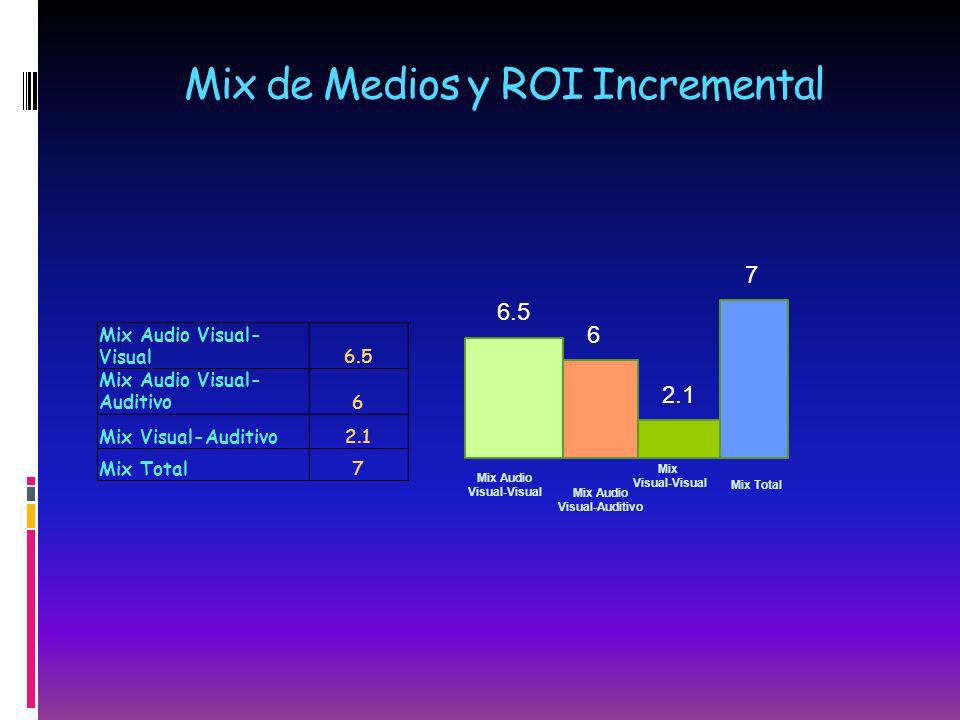 Mix de Medios y ROI Incremental

| Mix Audio Visual-Visual | 6.5 |
|---|---|
| Mix Audio Visual-Auditivo | 6 |
| Mix Visual-Auditivo | 2.1 |
| Mix Total | 7 |

6.5
6
2.1
7

Mix Audio Visual-Visual
Mix Audio Visual-Auditivo
Mix Visual-Visual
Mix Total